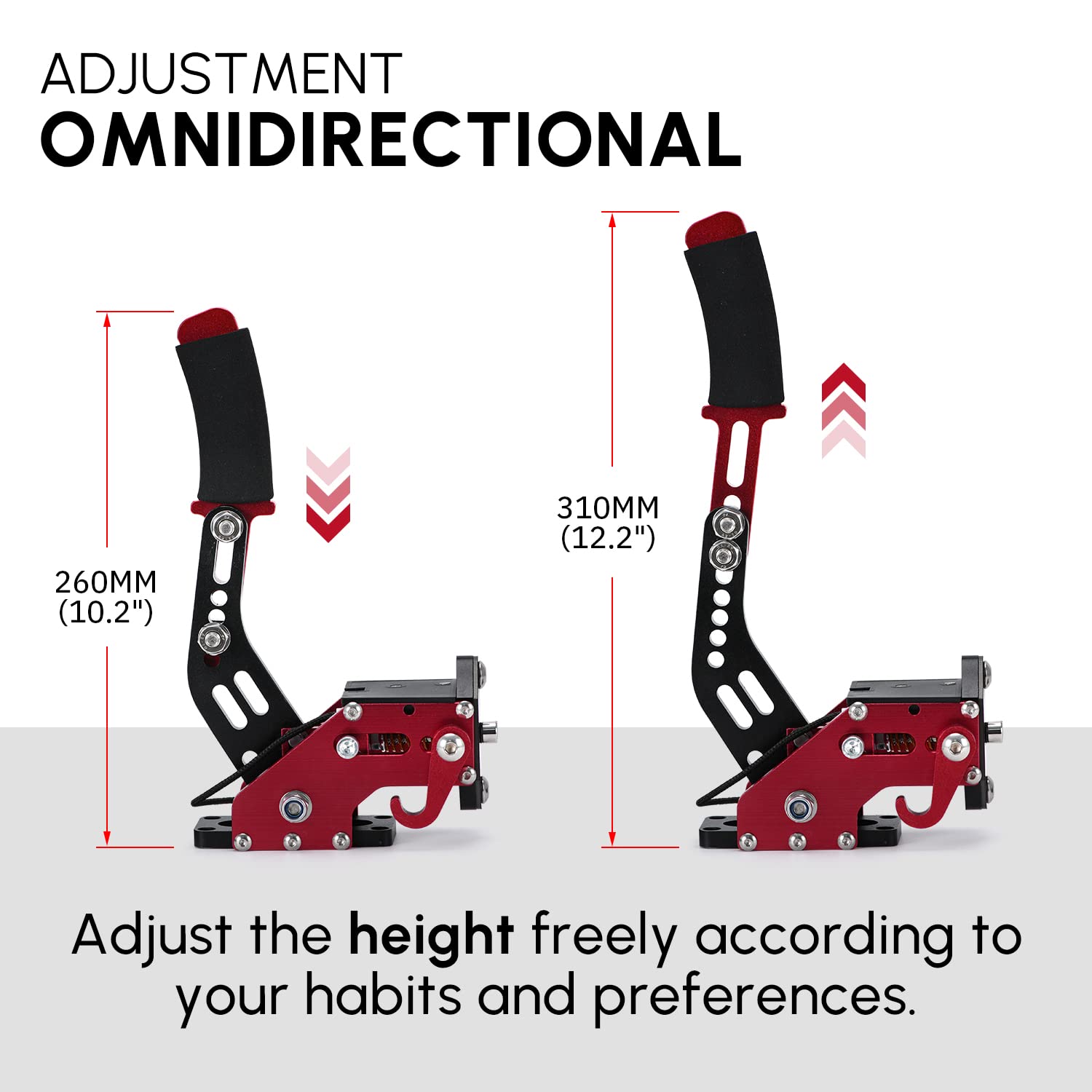 ADJUSTMENT
OMNIDIRECTIONAL

260MM
(10.2")

310MM
(12.2")

Adjust the height freely according to your habits and preferences.